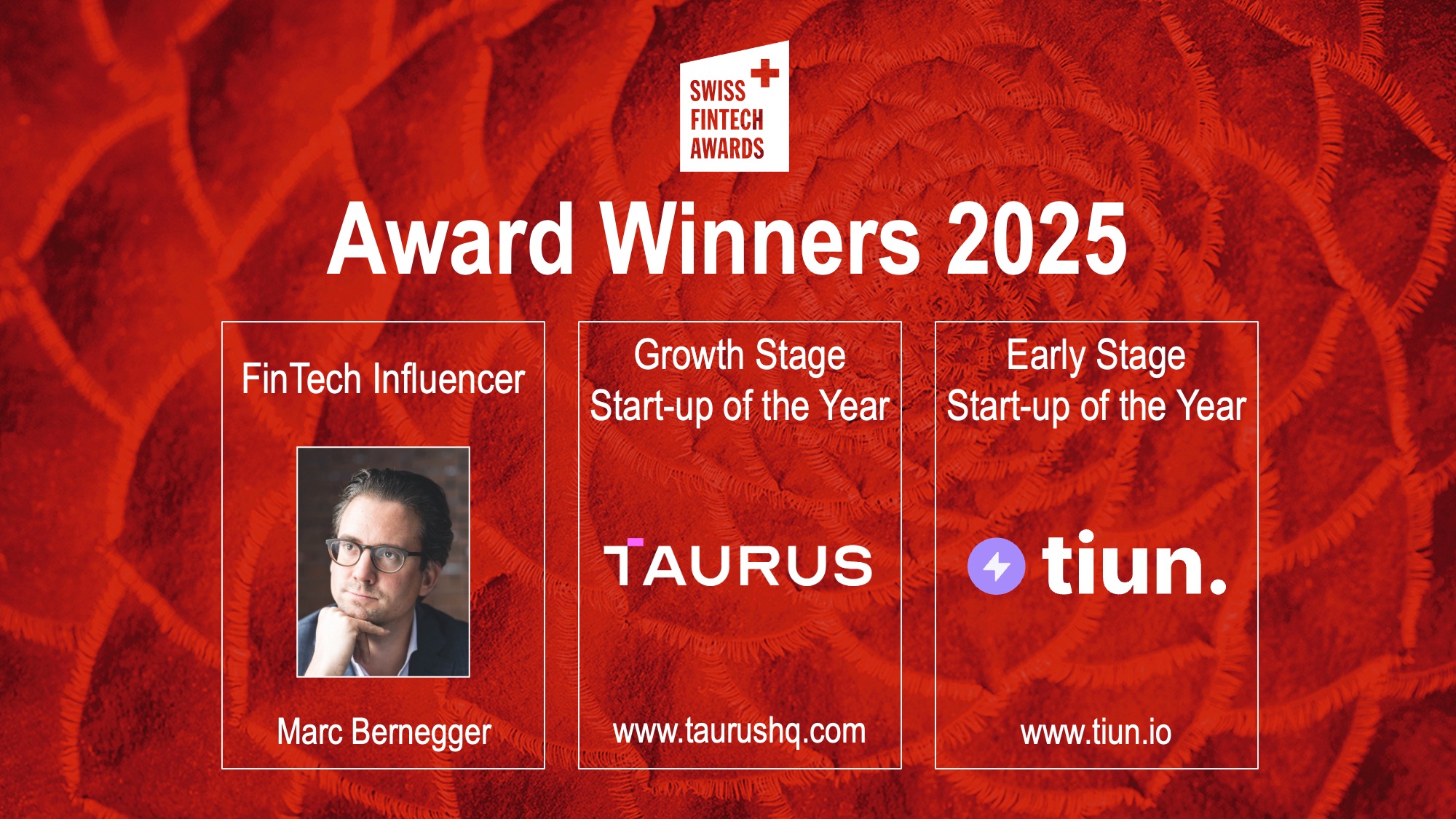 SWISS FINTECH AWARDS

Award Winners 2025

FinTech Influencer

Marc Bernegger

Growth Stage Start-up of the Year

TAURUS

www.taurushq.com

Early Stage Start-up of the Year

tiun.

www.tiun.io